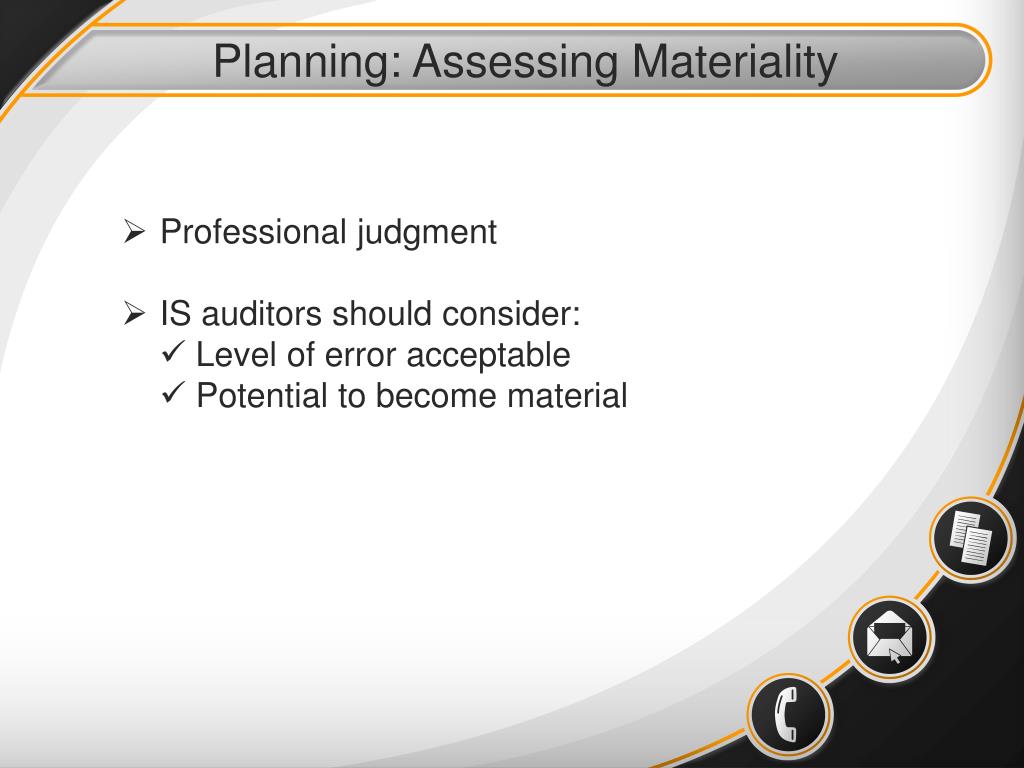 Planning: Assessing Materiality

➢ Professional judgment

➢ IS auditors should consider:
✓ Level of error acceptable
✓ Potential to become material